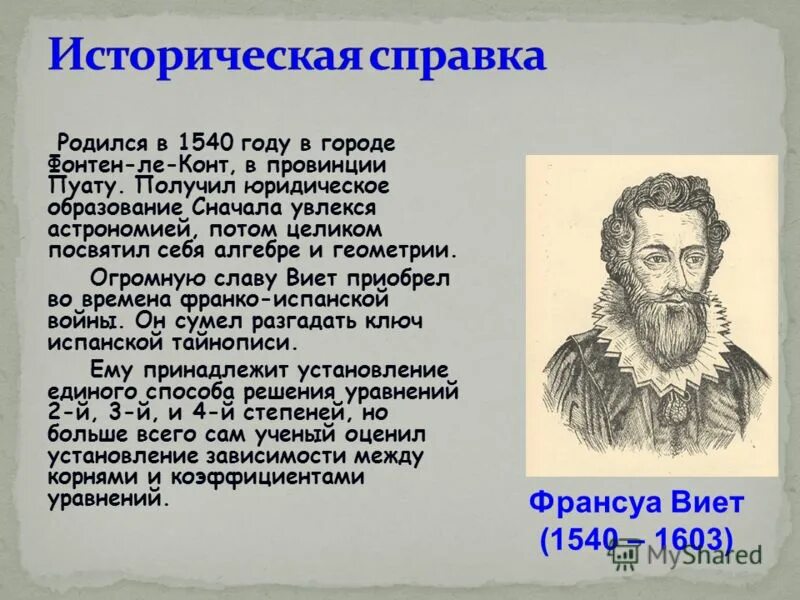 Историческая справка

Родился в 1540 году в городе Фонтен-ле-Конт, в провинции Пуату. Получил юридическое образование Сначала увлекся астрономией, потом целиком посвятил себя алгебре и геометрии.

Огромную славу Виет приобрел во времена франко-испанской войны. Он сумел разгадать ключ испанской тайнописи.

Ему принадлежит установление единого способа решения уравнений 2-й, 3-й, и 4-й степеней, но больше всего сам ученый оценил установление зависимости между корнями и коэффициентами уравнений.

Франсуа Виет
(1540 – 1603)

MyShared